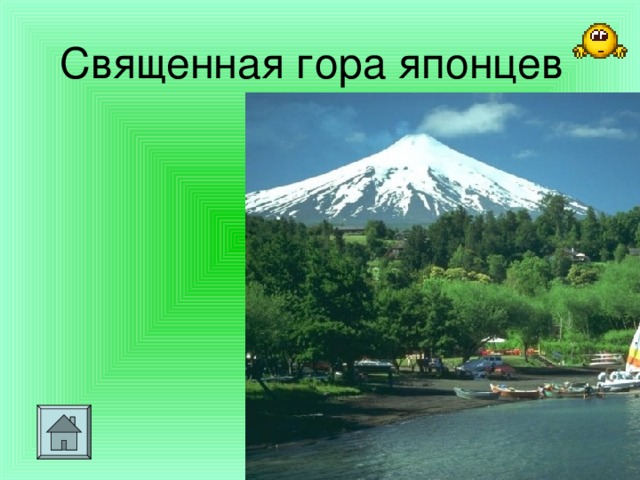 Священная гора японцев